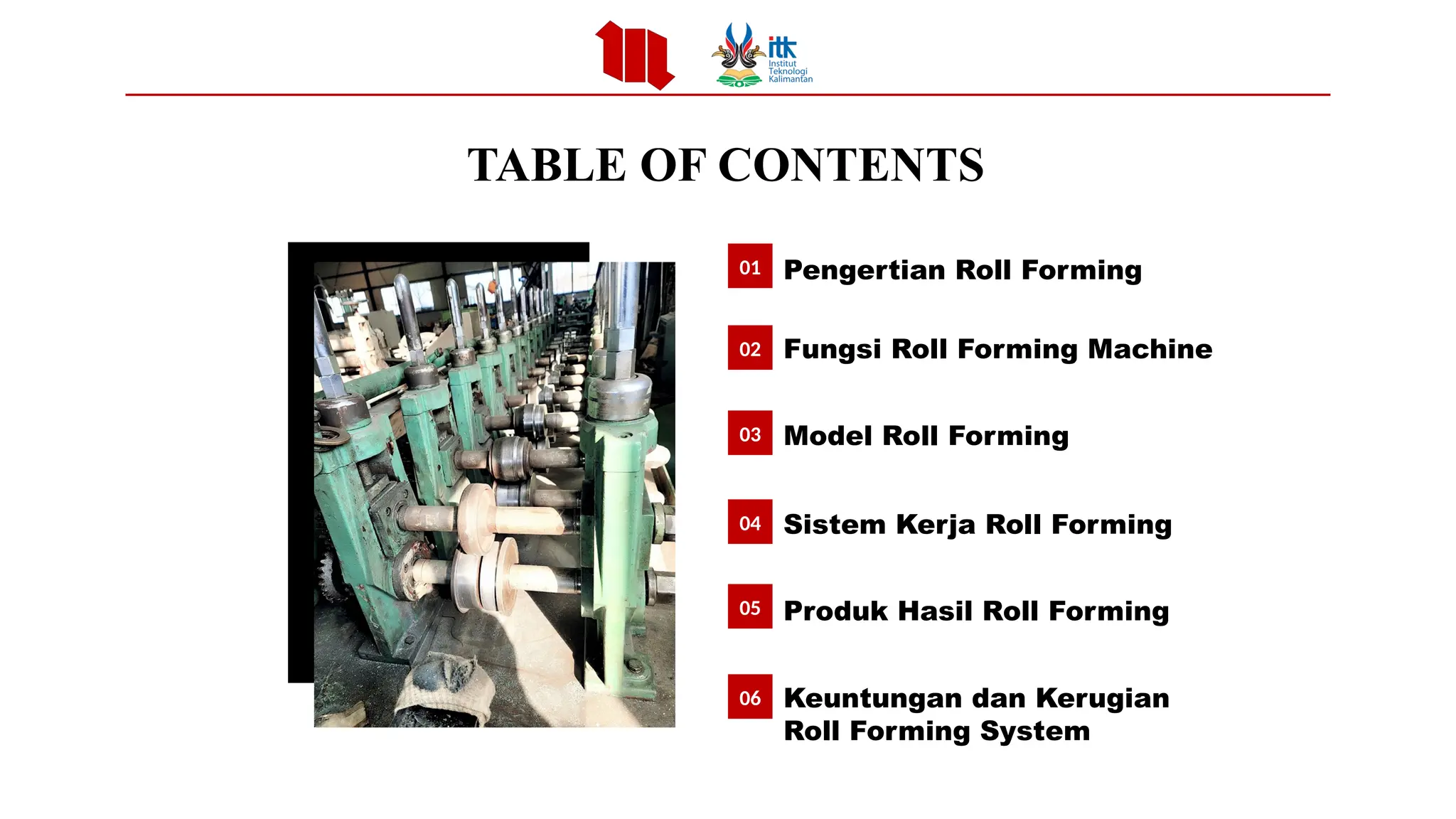 itk
Institut Teknologi Kalimantan

TABLE OF CONTENTS

01 Pengertian Roll Forming

02 Fungsi Roll Forming Machine

03 Model Roll Forming

04 Sistem Kerja Roll Forming

05 Produk Hasil Roll Forming

06 Keuntungan dan Kerugian Roll Forming System